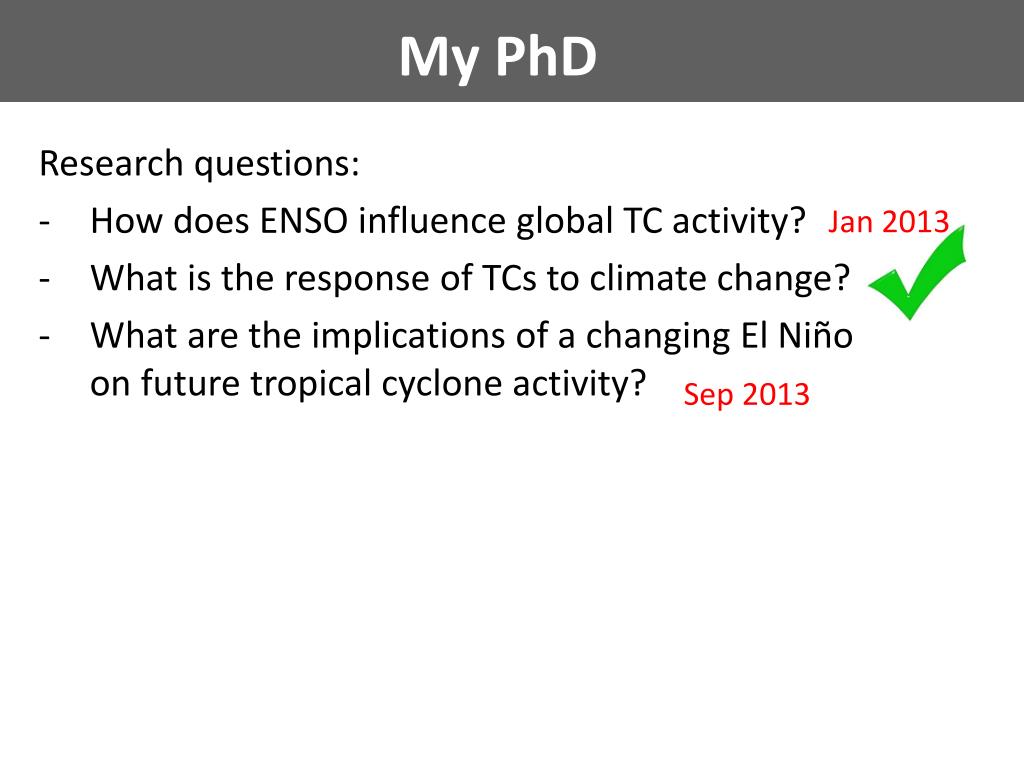 My PhD

Research questions:
- How does ENSO influence global TC activity? Jan 2013
- What is the response of TCs to climate change?
- What are the implications of a changing El Niño on future tropical cyclone activity? Sep 2013